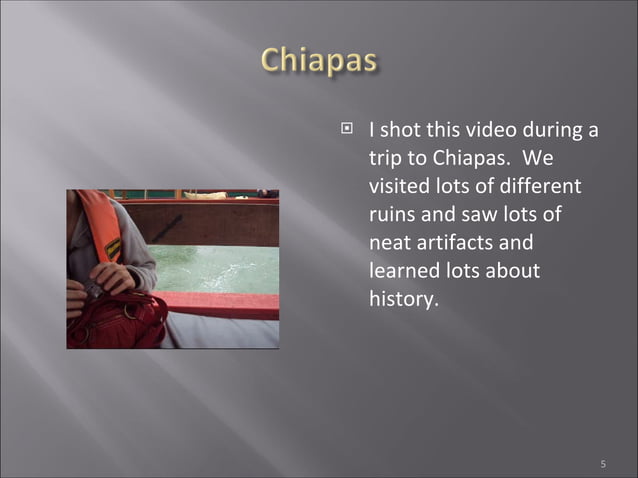 Chiapas

I shot this video during a trip to Chiapas.  We visited lots of different ruins and saw lots of neat artifacts and learned lots about history.

5